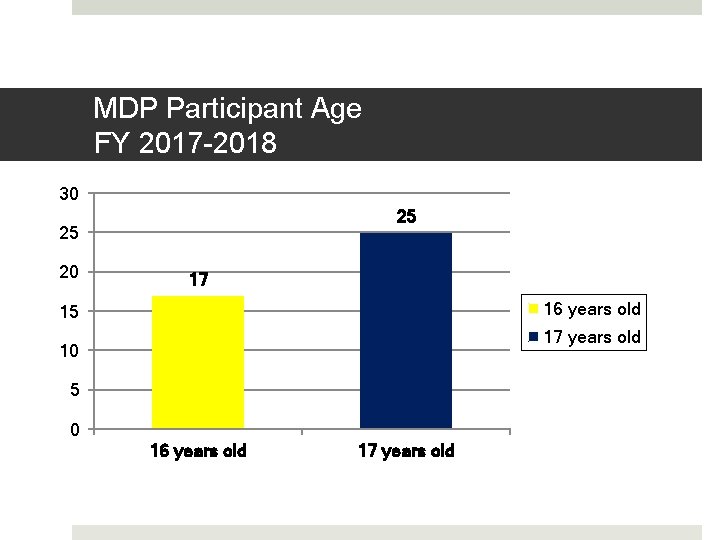 MDP Participant Age
FY 2017-2018

30
25
20
15
10
5
0

17
25

16 years old
17 years old

16 years old
17 years old